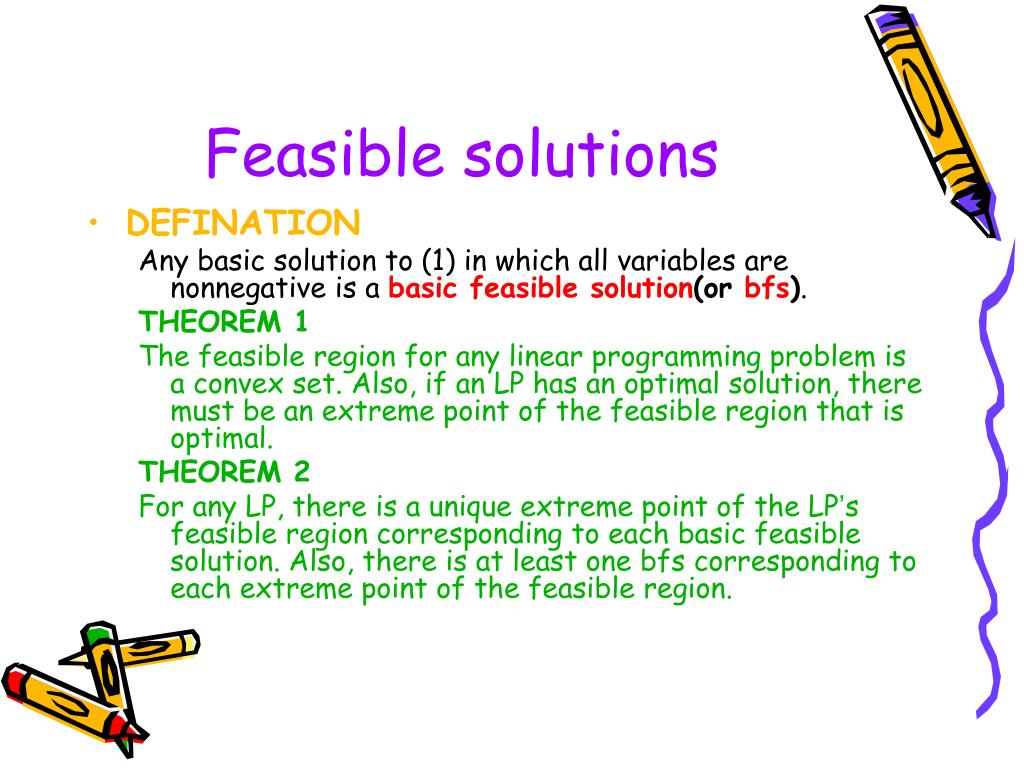 Feasible solutions

• DEFINATION

Any basic solution to (1) in which all variables are nonnegative is a basic feasible solution(or bfs).

THEOREM 1

The feasible region for any linear programming problem is a convex set. Also, if an LP has an optimal solution, there must be an extreme point of the feasible region that is optimal.

THEOREM 2

For any LP, there is a unique extreme point of the LP's feasible region corresponding to each basic feasible solution. Also, there is at least one bfs corresponding to each extreme point of the feasible region.